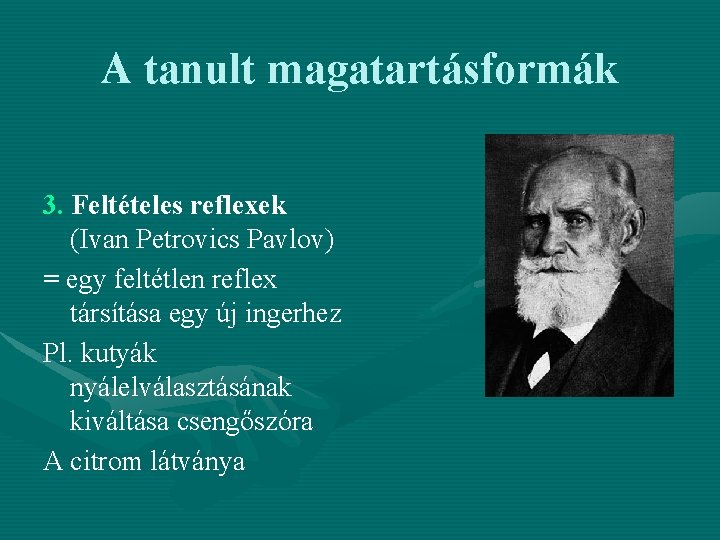 A tanult magatartásformák

3. Feltételes reflexek (Ivan Petrovics Pavlov)

= egy feltétlen reflex társítása egy új ingerhez

Pl. kutyák nyálelválasztásának kiváltása csengőszóra

A citrom látványa